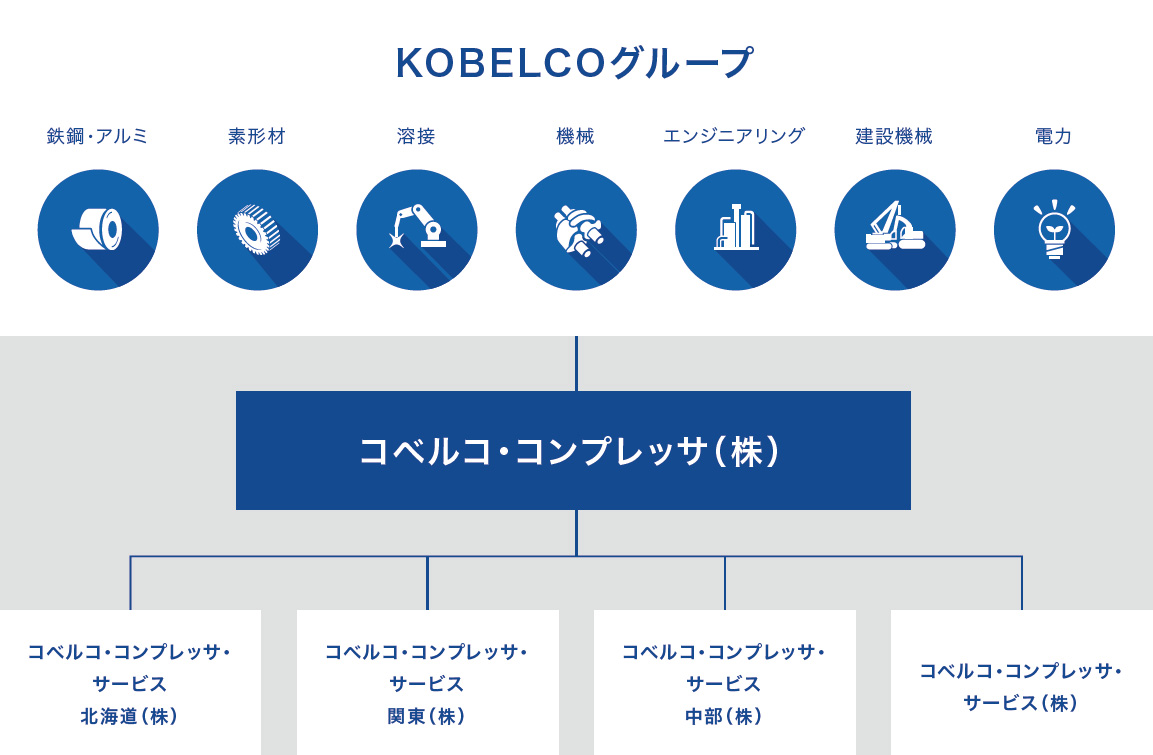 KOBELCOグループ

鉄鋼・アルミ

素形材

溶接

機械

エンジニアリング

建設機械

電力

コベルコ・コンプレッサ(株)

コベルコ・コンプレッサ・サービス北海道(株)

コベルコ・コンプレッサ・サービス関東(株)

コベルコ・コンプレッサ・サービス中部(株)

コベルコ・コンプレッサ・サービス(株)